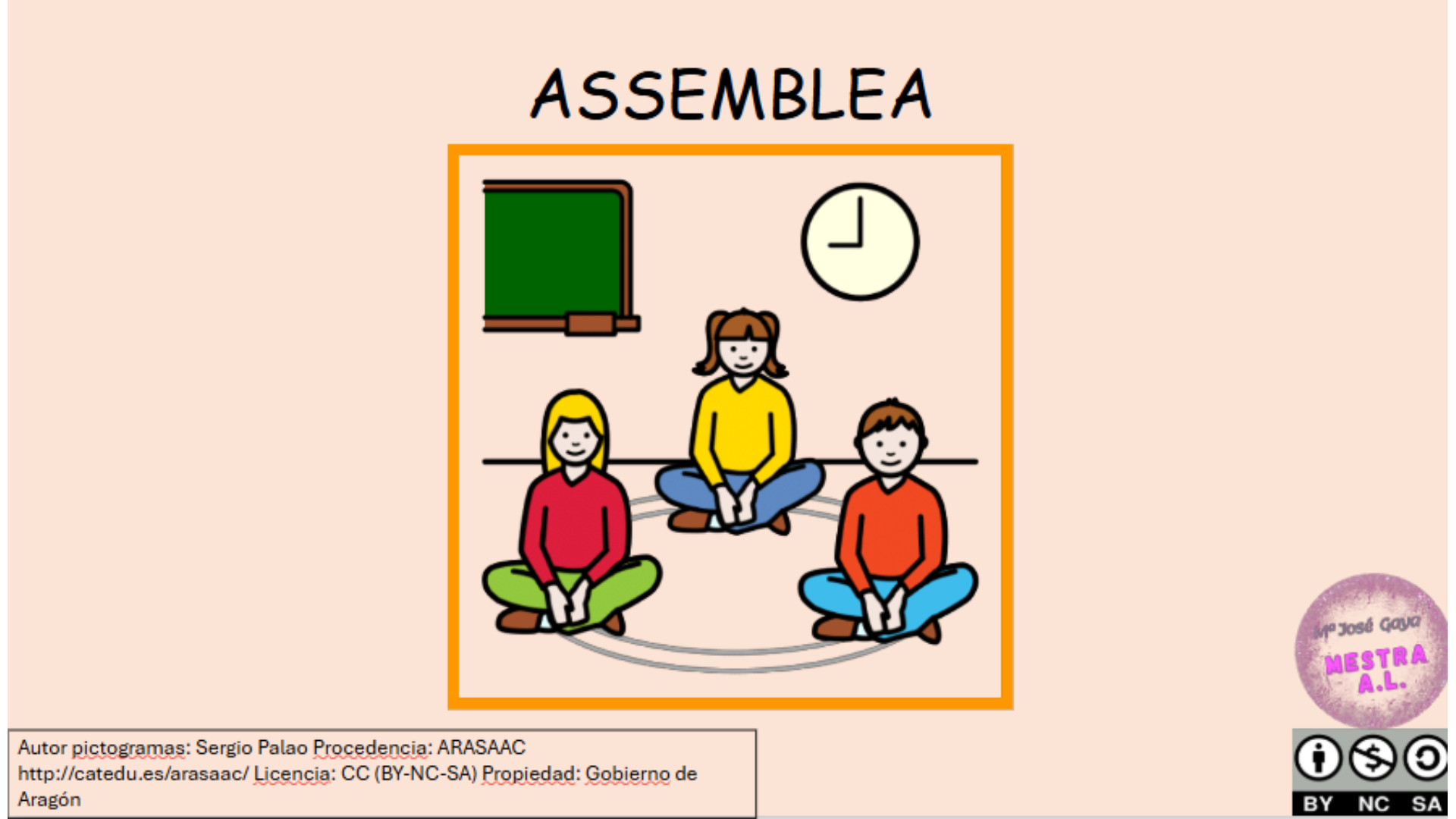 ASSEMBLEA

Mª José Gaya
MESTRA A.L.

Autor pictogramas: Sergio Palao Procedencia: ARASAAC http://catedu.es/arasaac/ Licencia: CC (BY-NC-SA) Propiedad: Gobierno de Aragón

BY NC SA